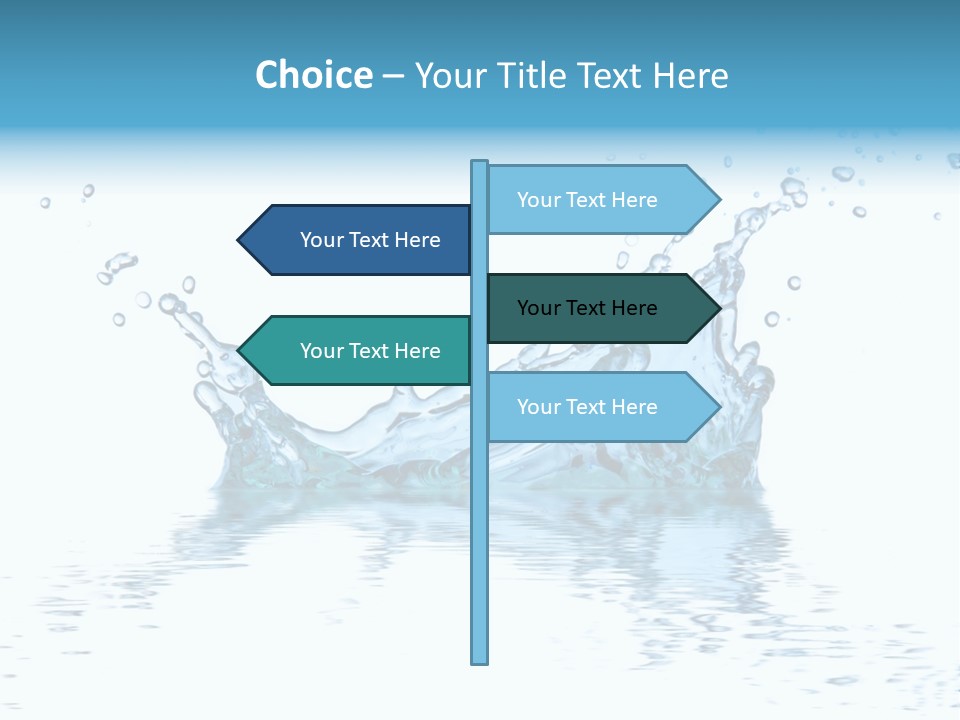 Choice – Your Title Text Here

Your Text Here

Your Text Here

Your Text Here

Your Text Here

Your Text Here